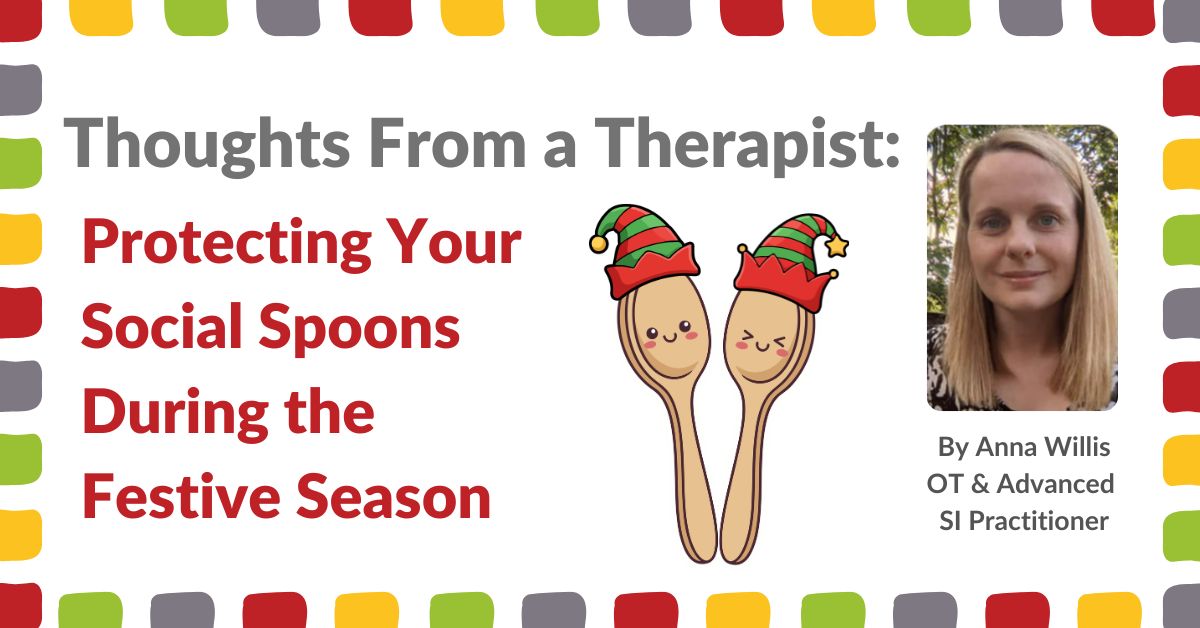 Thoughts From a Therapist:

Protecting Your Social Spoons During the Festive Season

By Anna Willis
OT & Advanced SI Practitioner